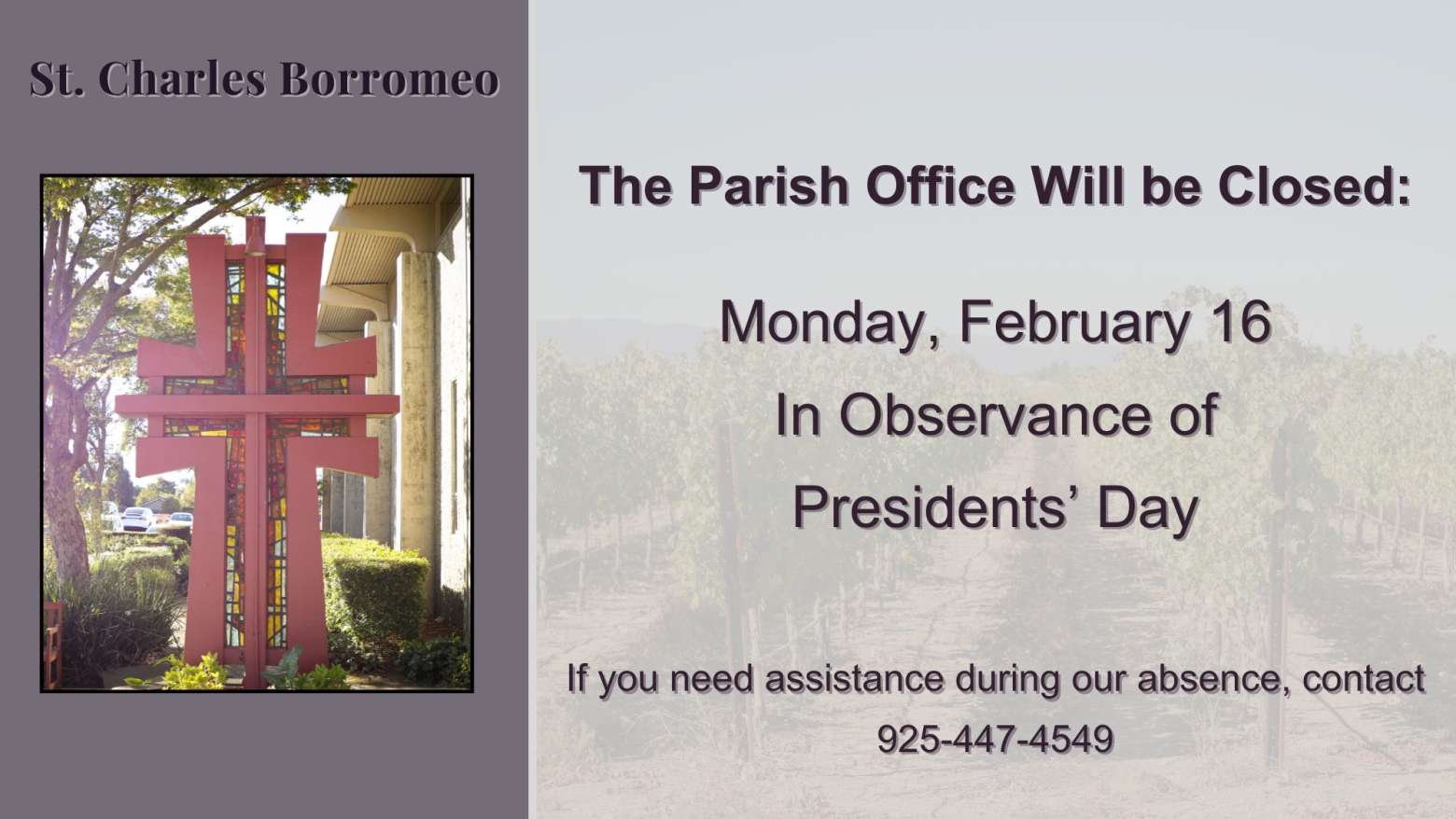 St. Charles Borromeo

The Parish Office Will be Closed:

Monday, February 16
In Observance of
Presidents’ Day

If you need assistance during our absence, contact
925-447-4549